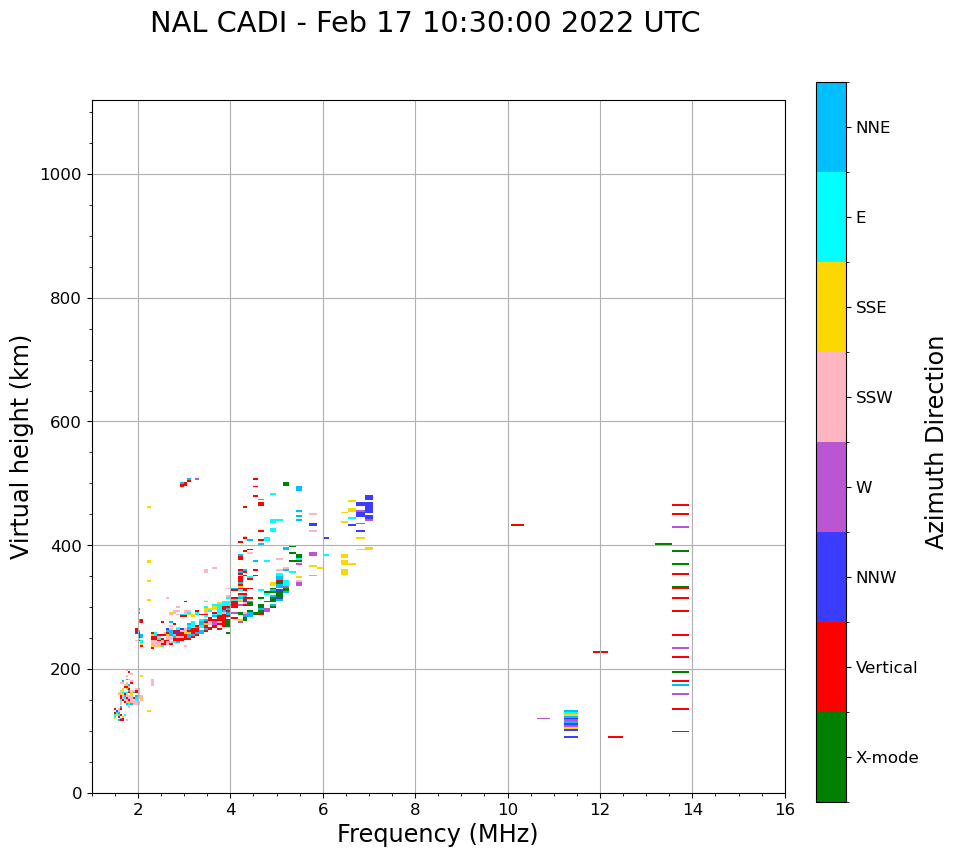 NAL CADI - Feb 17 10:30:00 2022 UTC

Virtual height (km)

1000
800
600
400
200
0

2
4
6
8
10
12
14
16

Frequency (MHz)

NNE
E
SSE
SSW
W
NNW
Vertical
X-mode

Azimuth Direction